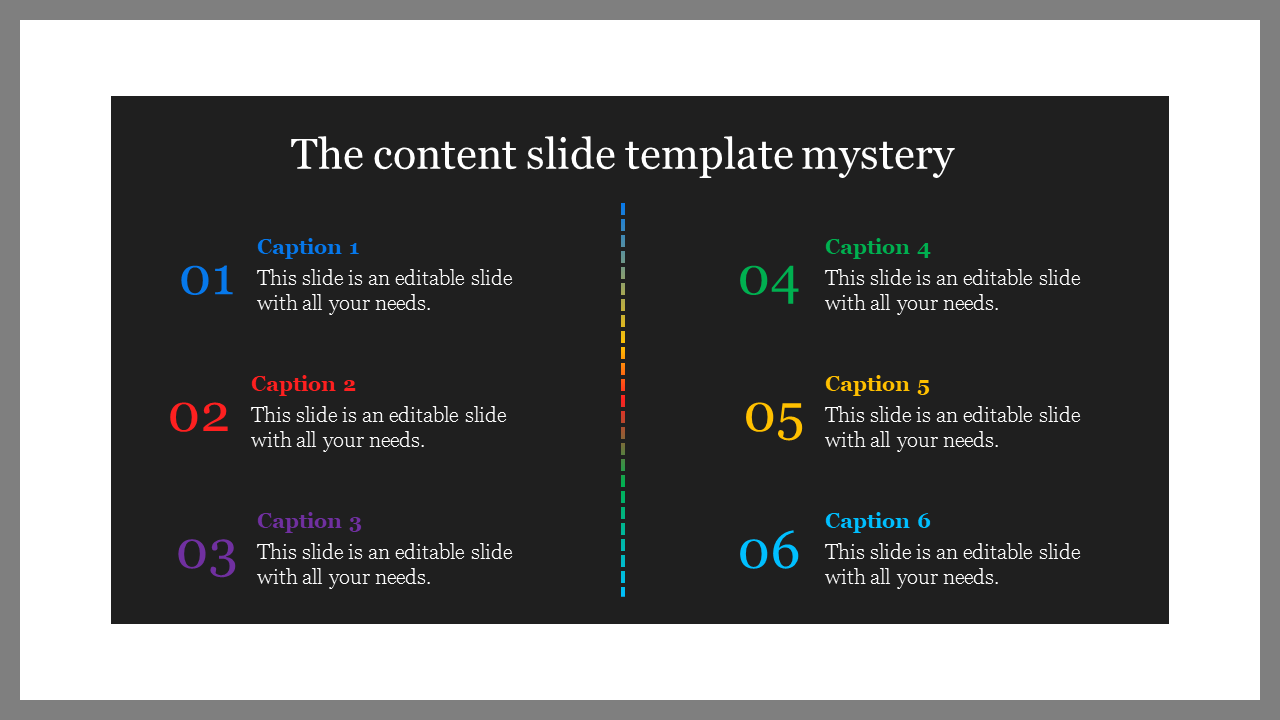 The content slide template mystery

01
Caption 1
This slide is an editable slide with all your needs.

02
Caption 2
This slide is an editable slide with all your needs.

03
Caption 3
This slide is an editable slide with all your needs.

04
Caption 4
This slide is an editable slide with all your needs.

05
Caption 5
This slide is an editable slide with all your needs.

06
Caption 6
This slide is an editable slide with all your needs.